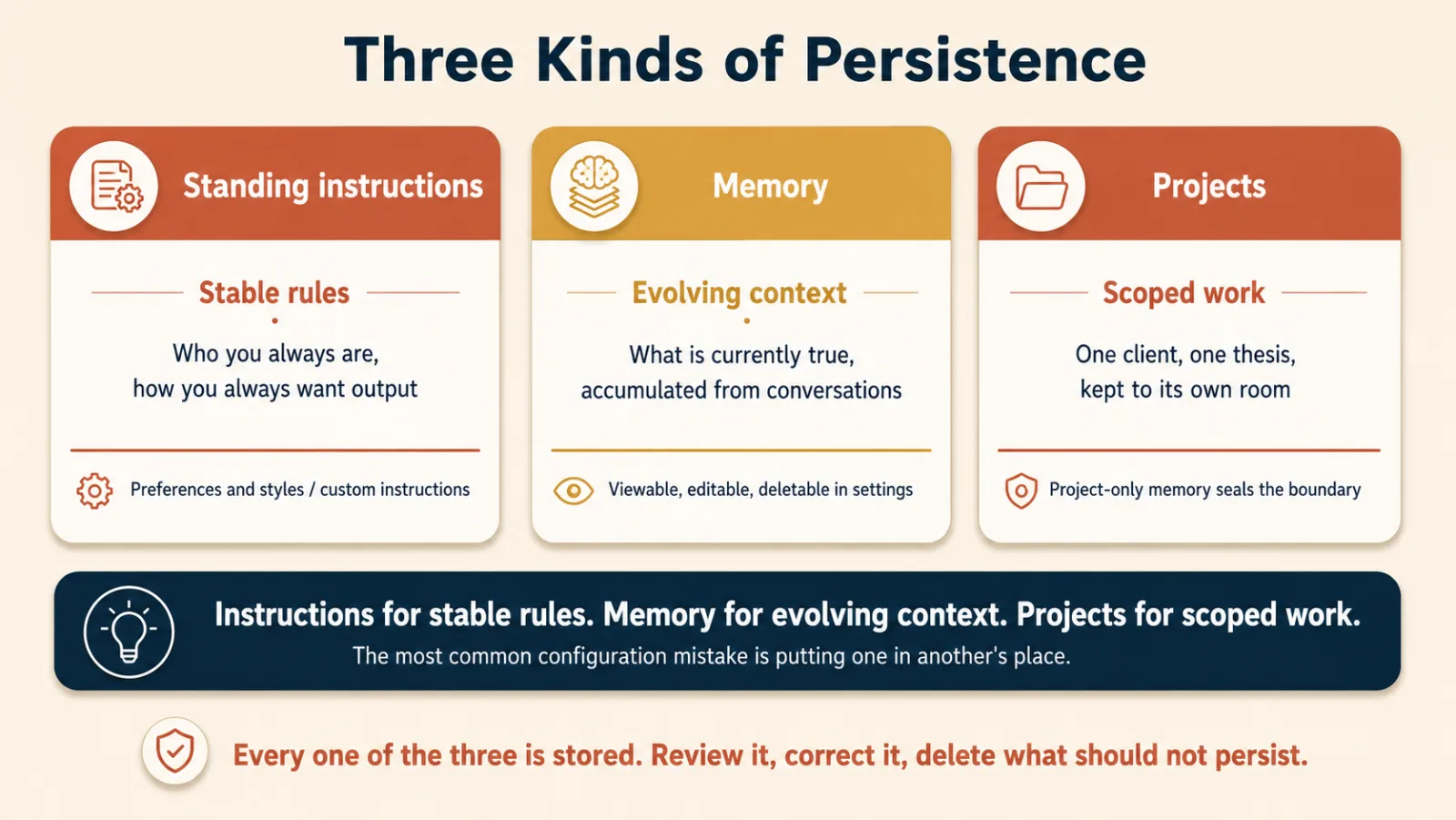 Three Kinds of Persistence

Standing instructions

Stable rules

Who you always are, how you always want output

Preferences and styles / custom instructions

Memory

Evolving context

What is currently true, accumulated from conversations

Viewable, editable, deletable in settings

Projects

Scoped work

One client, one thesis, kept to its own room

Project-only memory seals the boundary

Instructions for stable rules. Memory for evolving context. Projects for scoped work.

The most common configuration mistake is putting one in another's place.

Every one of the three is stored. Review it, correct it, delete what should not persist.